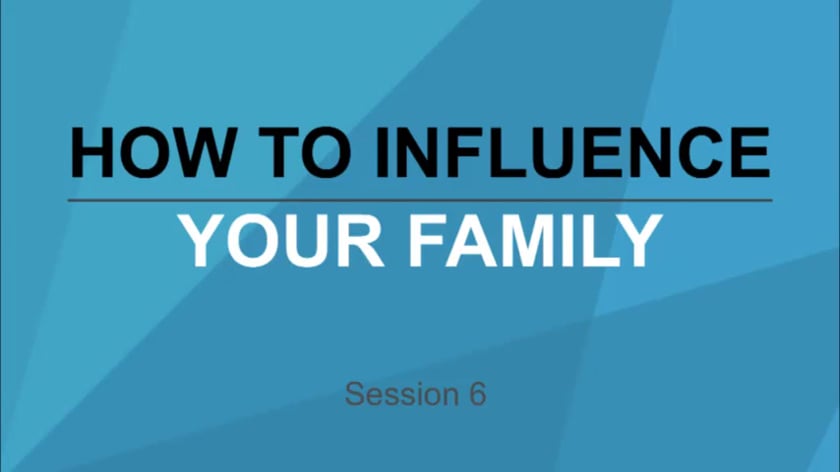 HOW TO INFLUENCE

YOUR FAMILY

Session 6